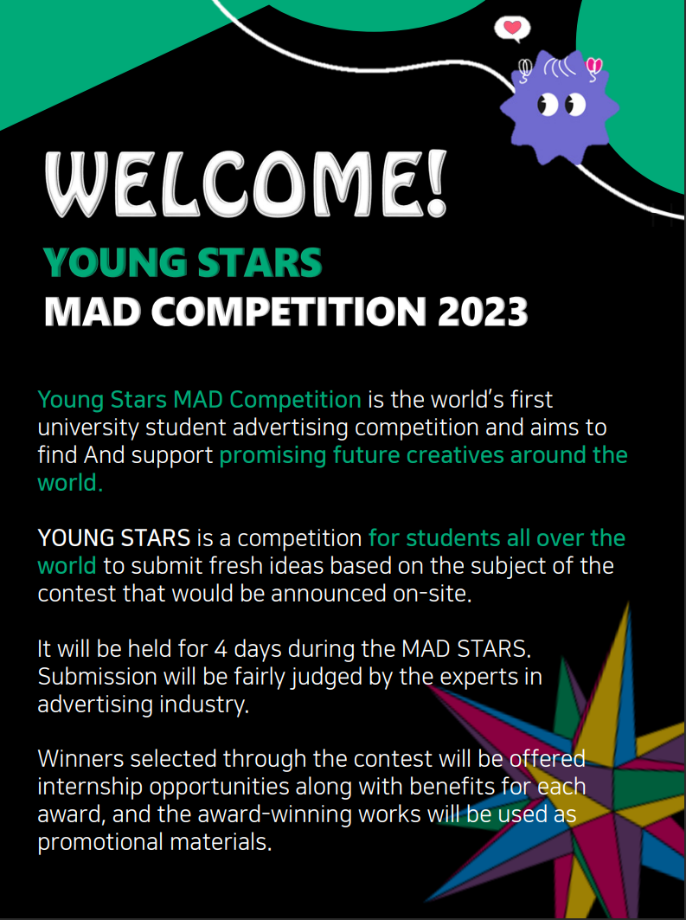 WELCOME!

YOUNG STARS
MAD COMPETITION 2023

Young Stars MAD Competition is the world's first university student advertising competition and aims to find And support promising future creatives around the world.

YOUNG STARS is a competition for students all over the world to submit fresh ideas based on the subject of the contest that would be announced on-site.

It will be held for 4 days during the MAD STARS. Submission will be fairly judged by the experts in advertising industry.

Winners selected through the contest will be offered internship opportunities along with benefits for each award, and the award-winning works will be used as promotional materials.